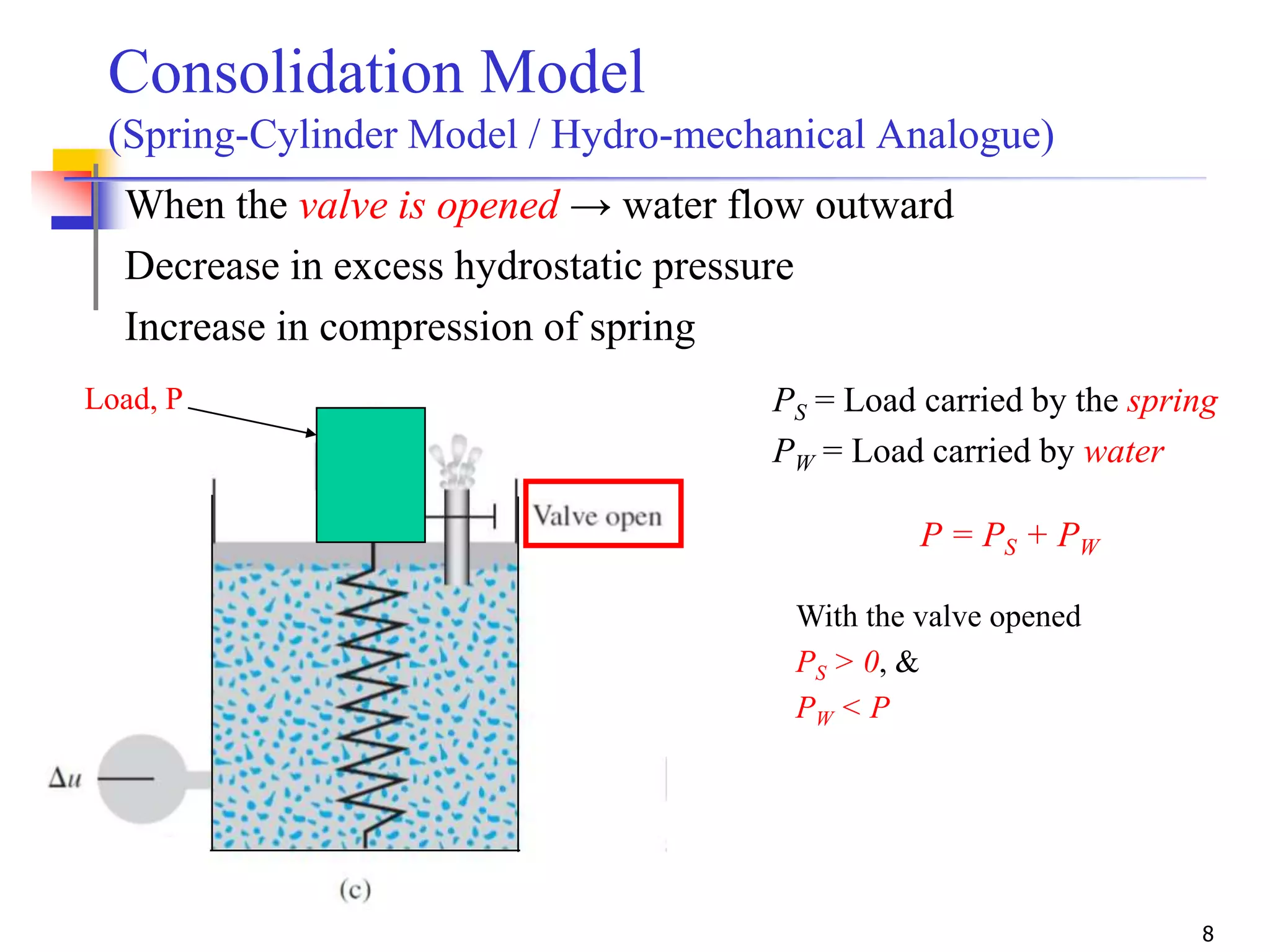 Consolidation Model

(Spring-Cylinder Model / Hydro-mechanical Analogue)

When the valve is opened → water flow outward

Decrease in excess hydrostatic pressure

Increase in compression of spring

Load, P

Valve open

$\Delta u$

(c)

$P_S$ = Load carried by the spring

$P_W$ = Load carried by water

$P = P_S + P_W$

With the valve opened

$P_S > 0$, &

$P_W < P$

8